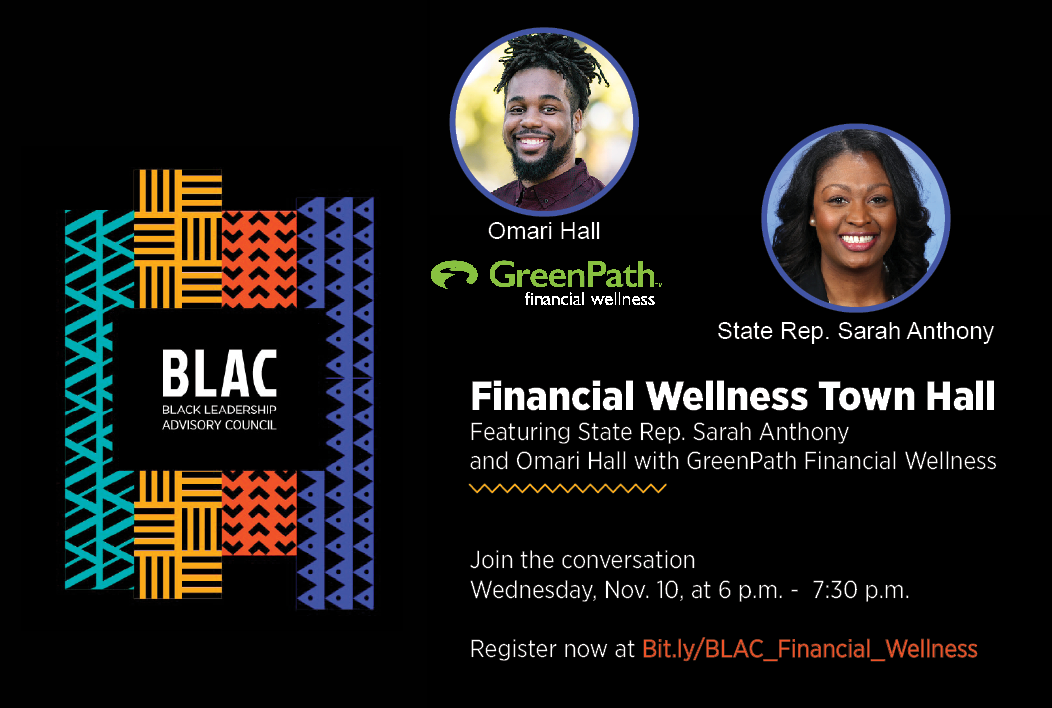 BLAC
BLACK LEADERSHIP ADVISORY COUNCIL

Omari Hall

GreenPath financial wellness

State Rep. Sarah Anthony

Financial Wellness Town Hall
Featuring State Rep. Sarah Anthony and Omari Hall with GreenPath Financial Wellness

Join the conversation
Wednesday, Nov. 10, at 6 p.m. - 7:30 p.m.

Register now at Bit.ly/BLAC_Financial_Wellness